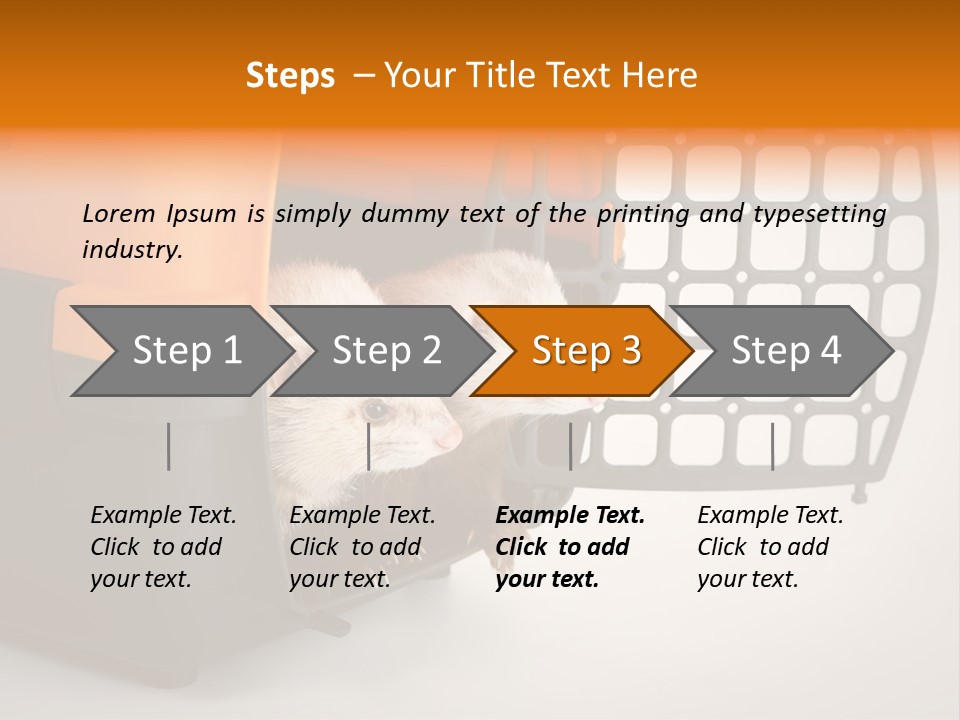 Steps – Your Title Text Here

Lorem Ipsum is simply dummy text of the printing and typesetting industry.

Step 1

Step 2

Step 3

Step 4

Example Text. Click to add your text.

Example Text. Click to add your text.

Example Text. Click to add your text.

Example Text. Click to add your text.